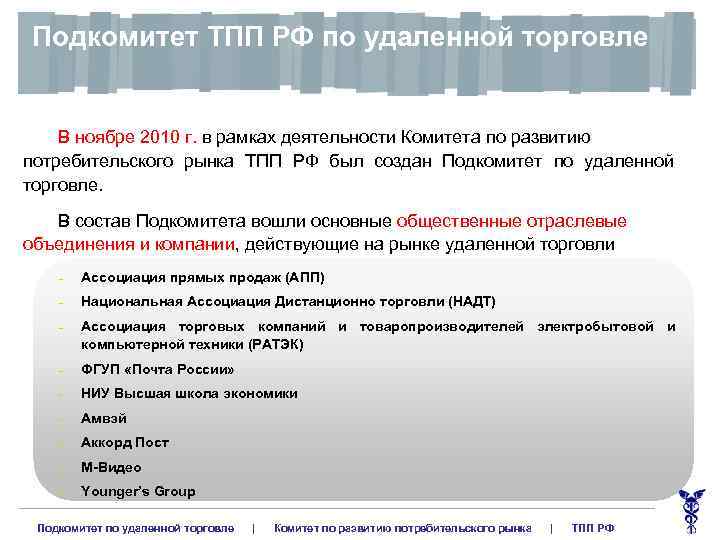 Подкомитет ТПП РФ по удаленной торговле

В ноябре 2010 г. в рамках деятельности Комитета по развитию потребительского рынка ТПП РФ был создан Подкомитет по удаленной торговле.

В состав Подкомитета вошли основные общественные отраслевые объединения и компании, действующие на рынке удаленной торговли

- Ассоциация прямых продаж (АПП)
- Национальная Ассоциация Дистанционно торговли (НАДТ)
- Ассоциация торговых компаний и товаропроизводителей электробытовой и компьютерной техники (РАТЭК)
- ФГУП «Почта России»
- НИУ Высшая школа экономики
- Амвэй
- Аккорд Пост
- М-Видео
- Younger's Group

Подкомитет по удаленной торговле | Комитет по развитию потребительского рынка | ТПП РФ